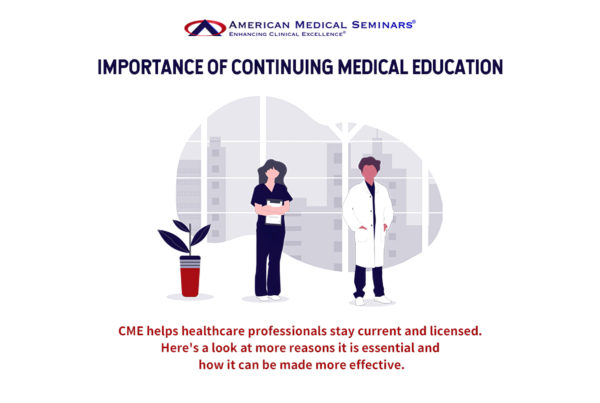 AMERICAN MEDICAL SEMINARS®
ENHANCING CLINICAL EXCELLENCE®

IMPORTANCE OF CONTINUING MEDICAL EDUCATION

CME helps healthcare professionals stay current and licensed. Here's a look at more reasons it is essential and how it can be made more effective.